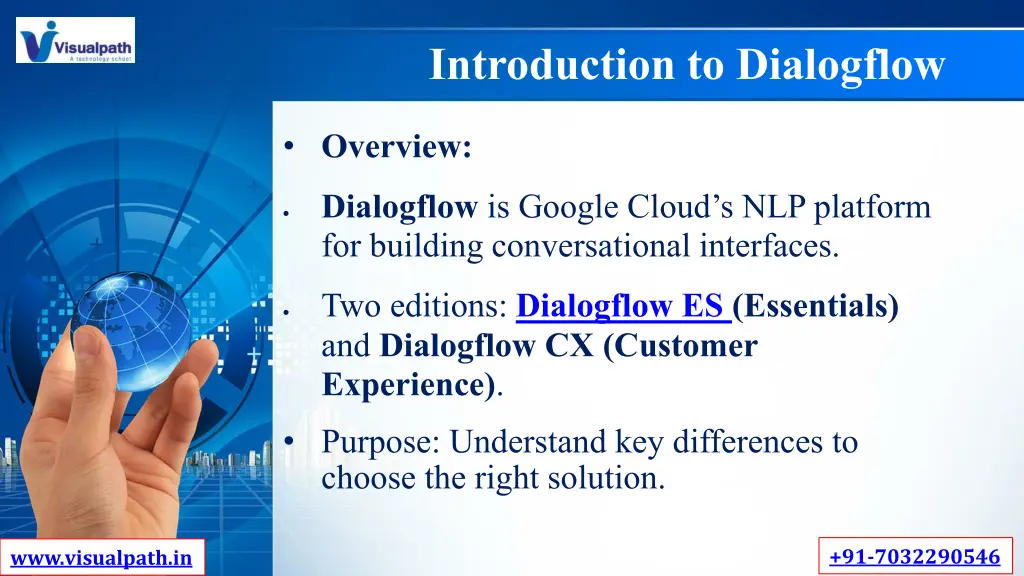 Visualpath
A technology school

Introduction to Dialogflow

• Overview:

• Dialogflow is Google Cloud's NLP platform for building conversational interfaces.

• Two editions: Dialogflow ES (Essentials) and Dialogflow CX (Customer Experience).

• Purpose: Understand key differences to choose the right solution.

www.visualpath.in

+91-7032290546